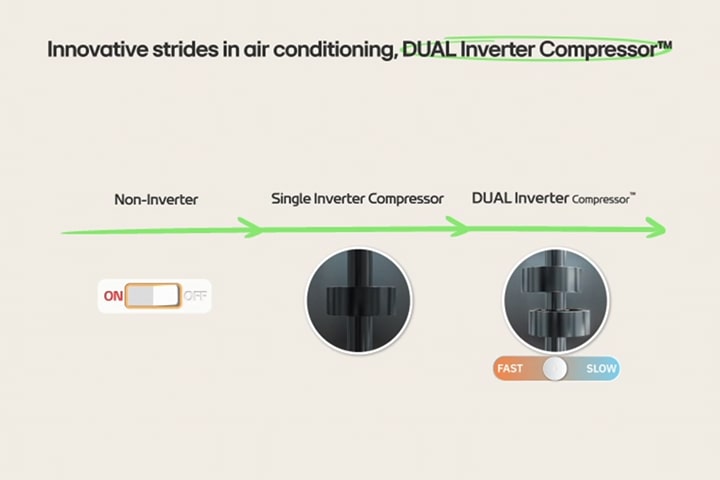 Innovative strides in air conditioning, DUAL Inverter Compressor™

Non-Inverter

Single Inverter Compressor

DUAL Inverter Compressor™

ON OFF

FAST SLOW